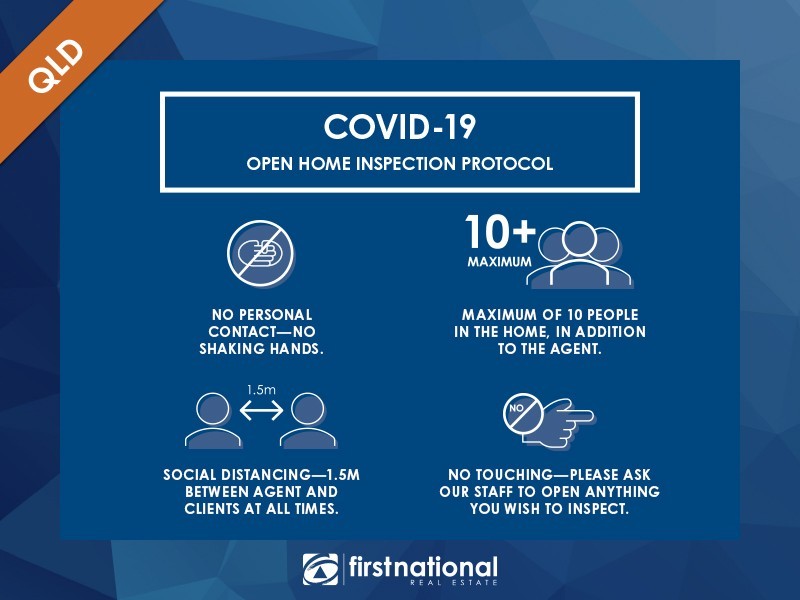 QLD

COVID-19

OPEN HOME INSPECTION PROTOCOL

NO PERSONAL CONTACT—NO SHAKING HANDS.

10+ MAXIMUM

MAXIMUM OF 10 PEOPLE IN THE HOME, IN ADDITION TO THE AGENT.

1.5m

SOCIAL DISTANCING—1.5M BETWEEN AGENT AND CLIENTS AT ALL TIMES.

NO

NO TOUCHING—PLEASE ASK OUR STAFF TO OPEN ANYTHING YOU WISH TO INSPECT.

firstnational REAL ESTATE